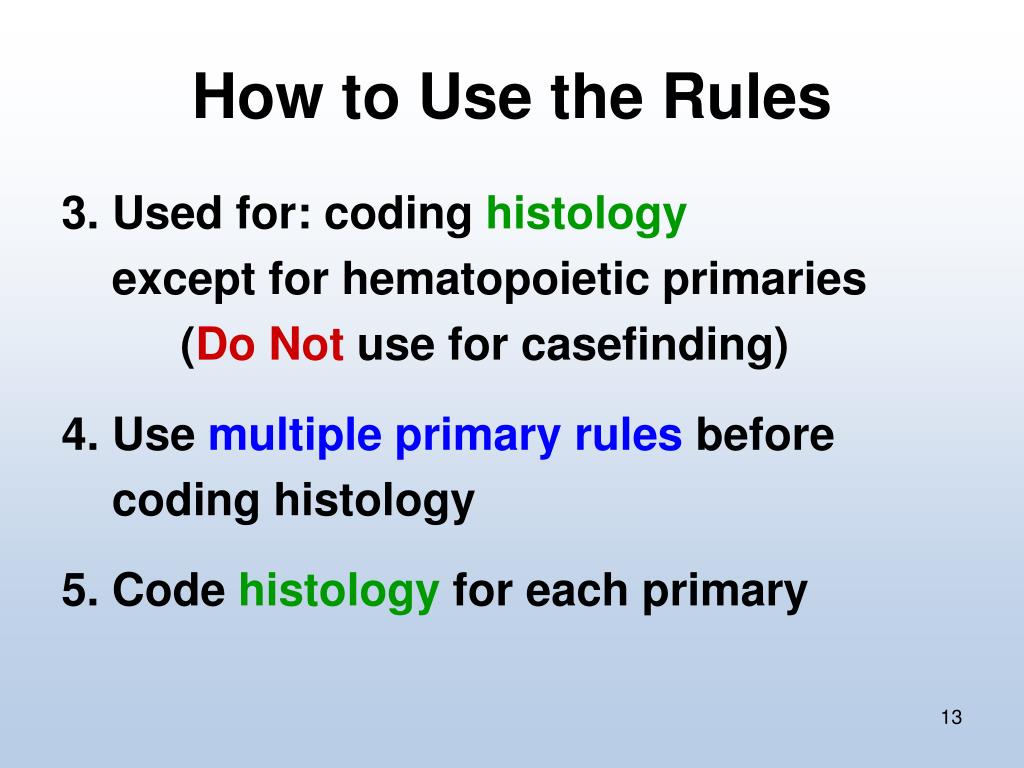 How to Use the Rules

3. Used for: coding histology
except for hematopoietic primaries
(Do Not use for casefinding)

4. Use multiple primary rules before coding histology

5. Code histology for each primary

13